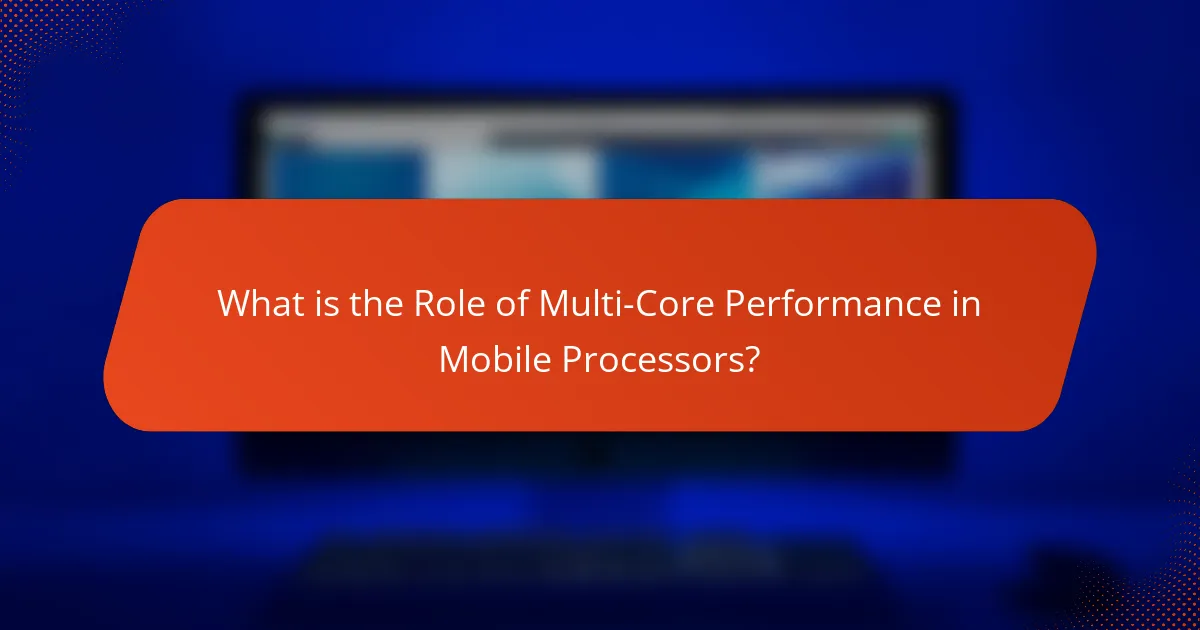 What is the Role of Multi-Core Performance in Mobile Processors?